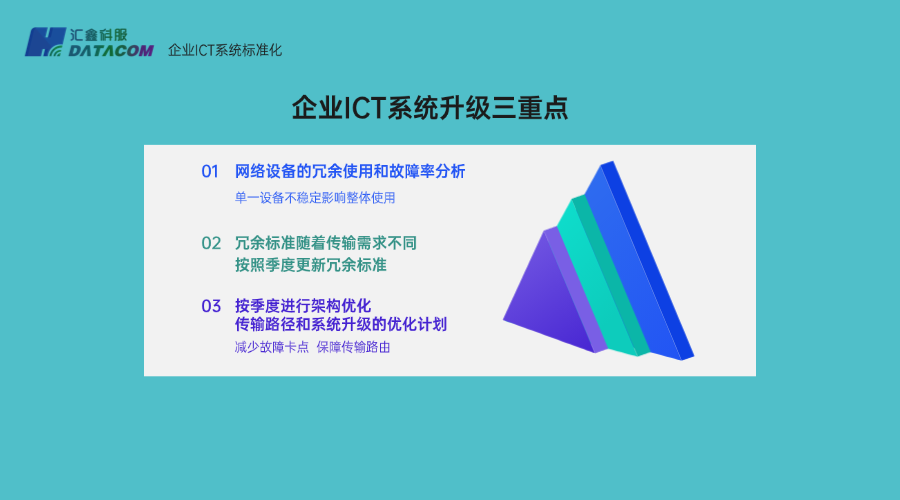 汇鑫科服
DATACOM
企业ICT系统标准化

企业ICT系统升级三重点

01 网络设备的冗余使用和故障率分析
单一设备不稳定影响整体使用

02 冗余标准随着传输需求不同
按照季度更新冗余标准

03 按季度进行架构优化
传输路径和系统升级的优化计划
减少故障卡点 保障传输路由